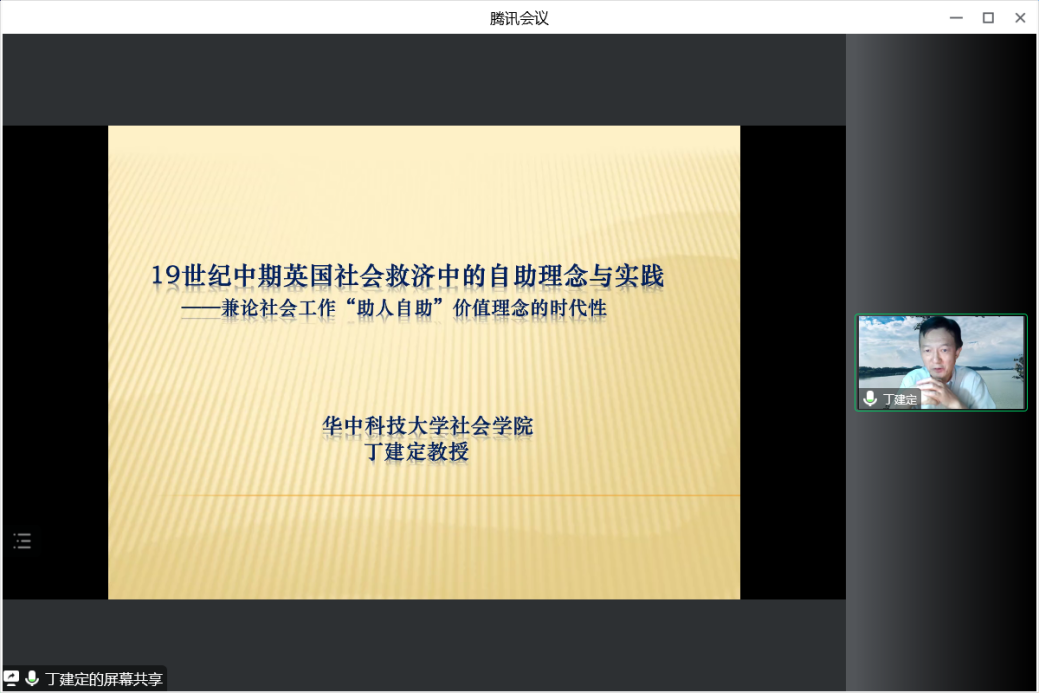 腾讯会议

19世纪中期英国社会救济中的自助理念与实践
——兼论社会工作“助人自助”价值理念的时代性

华中科技大学社会学院
丁建定教授

丁建定

丁建定的屏幕共享